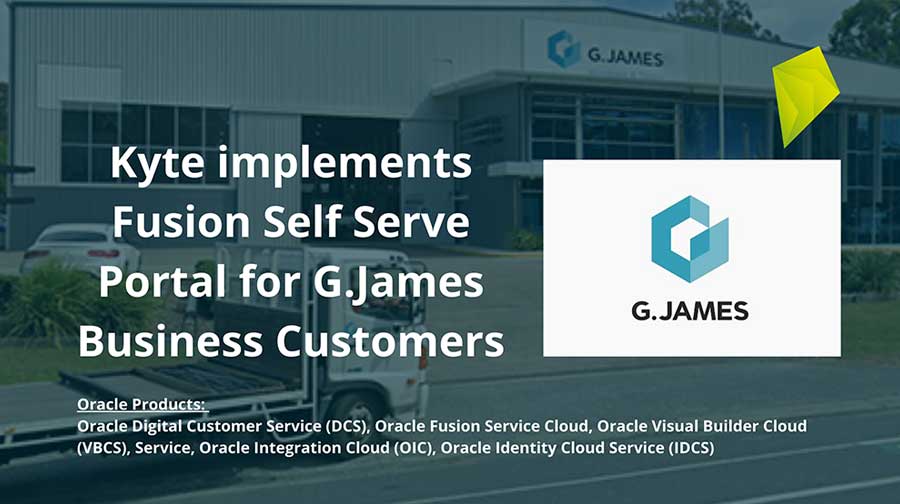 G.JAMES

Kyte implements Fusion Self Serve Portal for G.James Business Customers

G.JAMES

Oracle Products:
Oracle Digital Customer Service (DCS), Oracle Fusion Service Cloud, Oracle Visual Builder Cloud (VBCS), Service, Oracle Integration Cloud (OIC), Oracle Identity Cloud Service (IDCS)